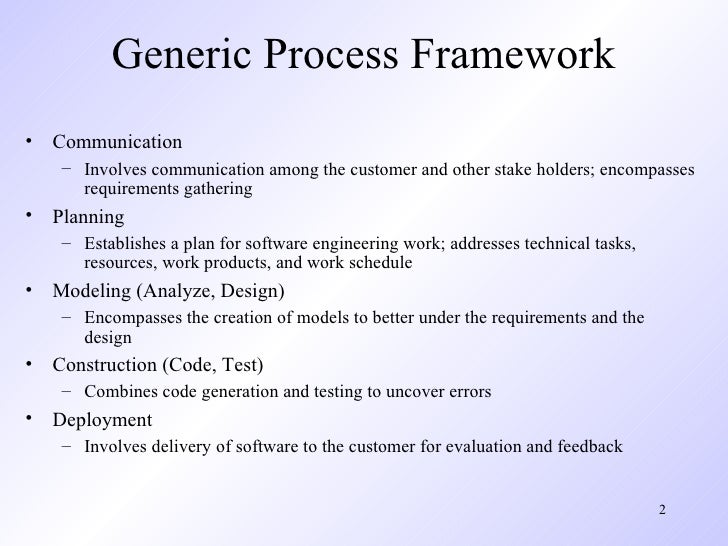 Generic Process Framework

• Communication
 – Involves communication among the customer and other stake holders; encompasses requirements gathering
• Planning
 – Establishes a plan for software engineering work; addresses technical tasks, resources, work products, and work schedule
• Modeling (Analyze, Design)
 – Encompasses the creation of models to better under the requirements and the design
• Construction (Code, Test)
 – Combines code generation and testing to uncover errors
• Deployment
 – Involves delivery of software to the customer for evaluation and feedback

2